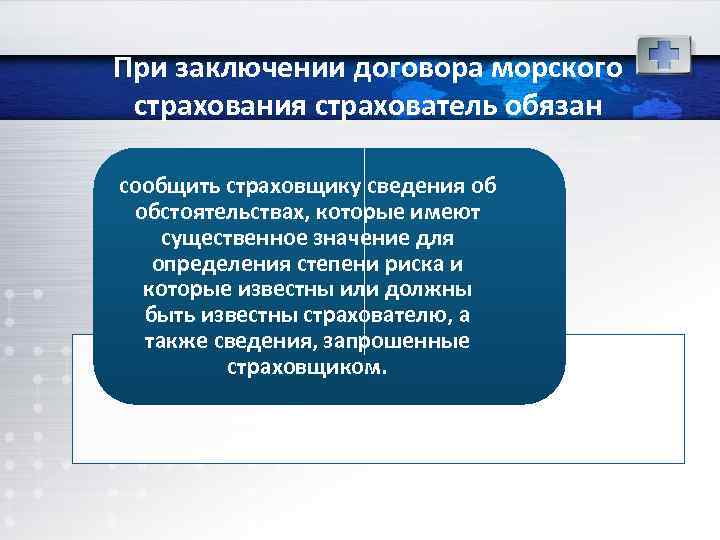 При заключении договора морского страхования страхователь обязан

сообщить страховщику сведения об обстоятельствах, которые имеют существенное значение для определения степени риска и которые известны или должны быть известны страхователю, а также сведения, запрошенные страховщиком.